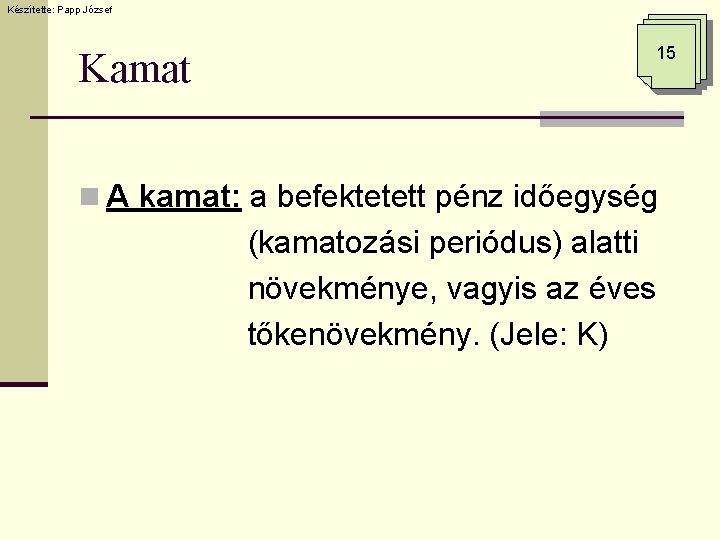 Készítette: Papp József

15

Kamat

A kamat: a befektetett pénz időegység (kamatozási periódus) alatti növekménye, vagyis az éves tőkenövekmény. (Jele: K)